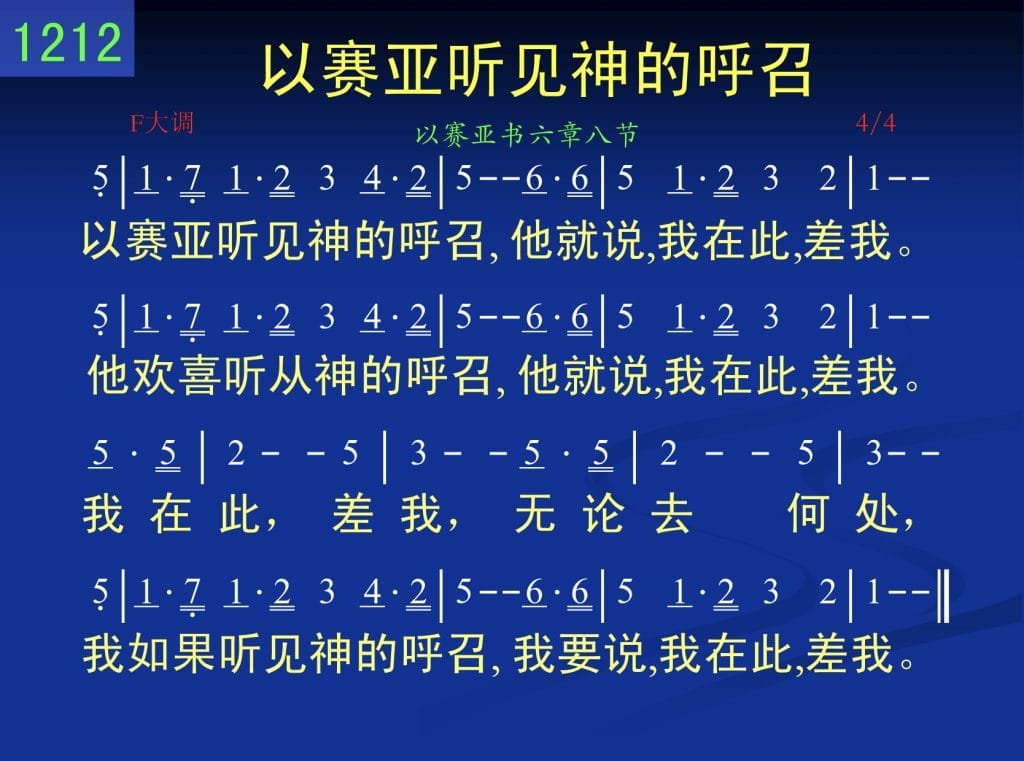 1212

以赛亚听见神的呼召

F大调

以赛亚书六章八节

4/4

5 | 1 · 7 1 · 2 3 4 · 2 | 5 - - 6 · 6 | 5 1 · 2 3 2 | 1 - -

以赛亚听见神的呼召, 他就说,我在此,差我。

5 | 1 · 7 1 · 2 3 4 · 2 | 5 - - 6 · 6 | 5 1 · 2 3 2 | 1 - -

他欢喜听从神的呼召, 他就说,我在此,差我。

5 · 5 | 2 - - 5 | 3 - - 5 · 5 | 2 - - 5 | 3 - -

我 在 此, 差 我, 无 论 去 何 处,

5 | 1 · 7 1 · 2 3 4 · 2 | 5 - - 6 · 6 | 5 1 · 2 3 2 | 1 - - ‖

我如果听见神的呼召, 我要说,我在此,差我。